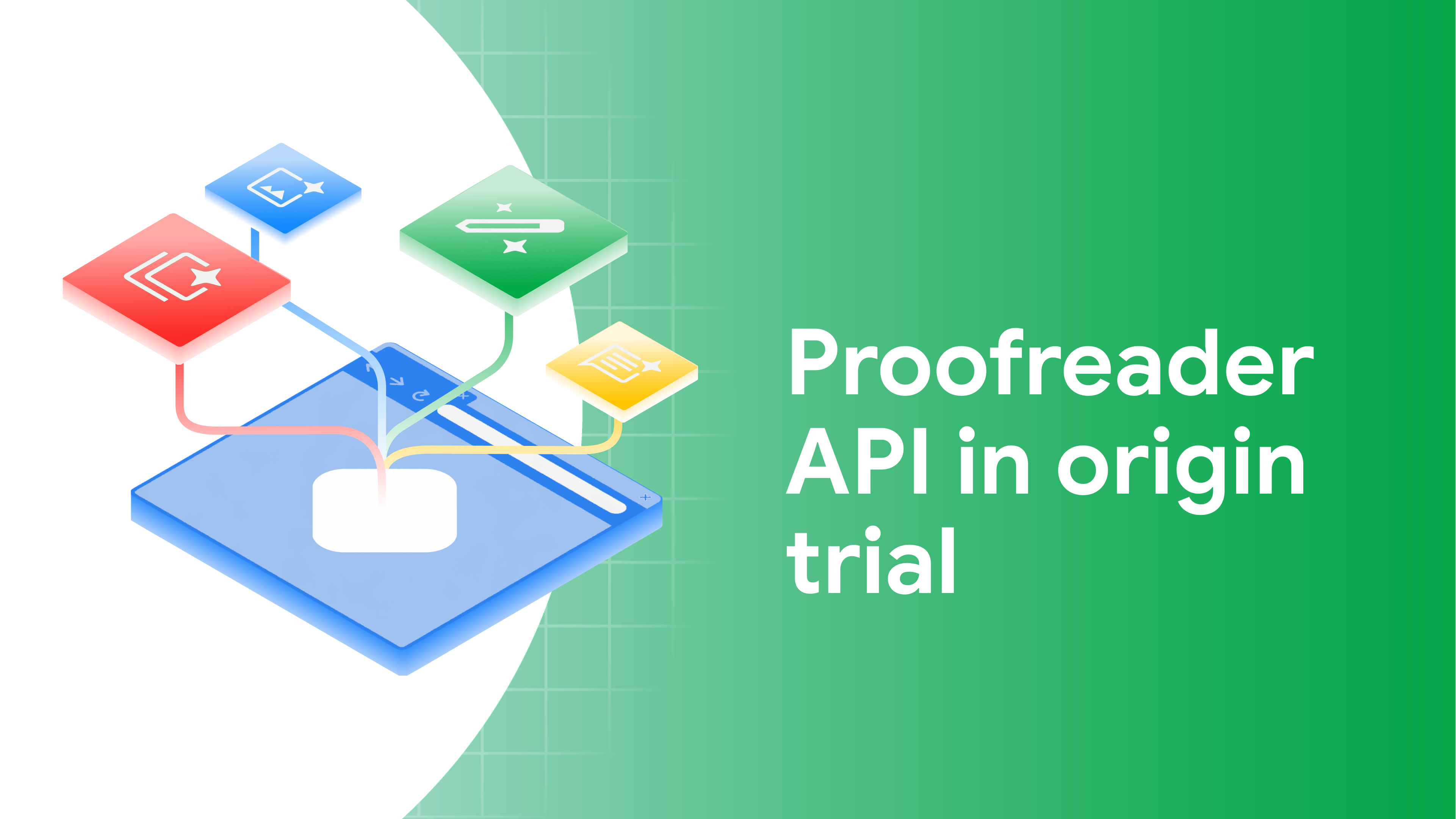 Proofreader API in origin trial